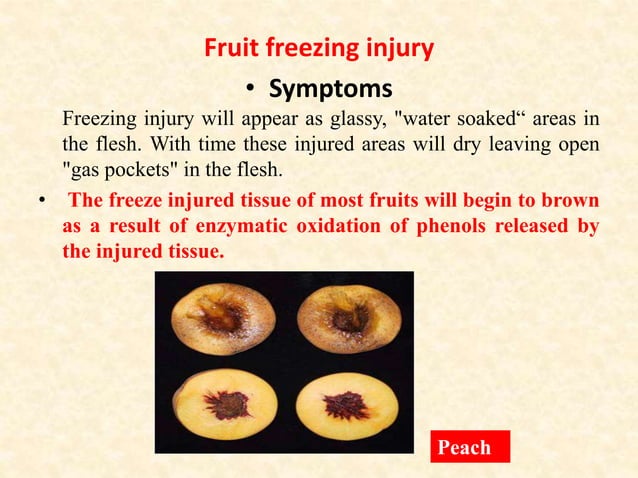 Fruit freezing injury

• Symptoms

Freezing injury will appear as glassy, "water soaked“ areas in the flesh. With time these injured areas will dry leaving open "gas pockets" in the flesh.

• The freeze injured tissue of most fruits will begin to brown as a result of enzymatic oxidation of phenols released by the injured tissue.

Peach